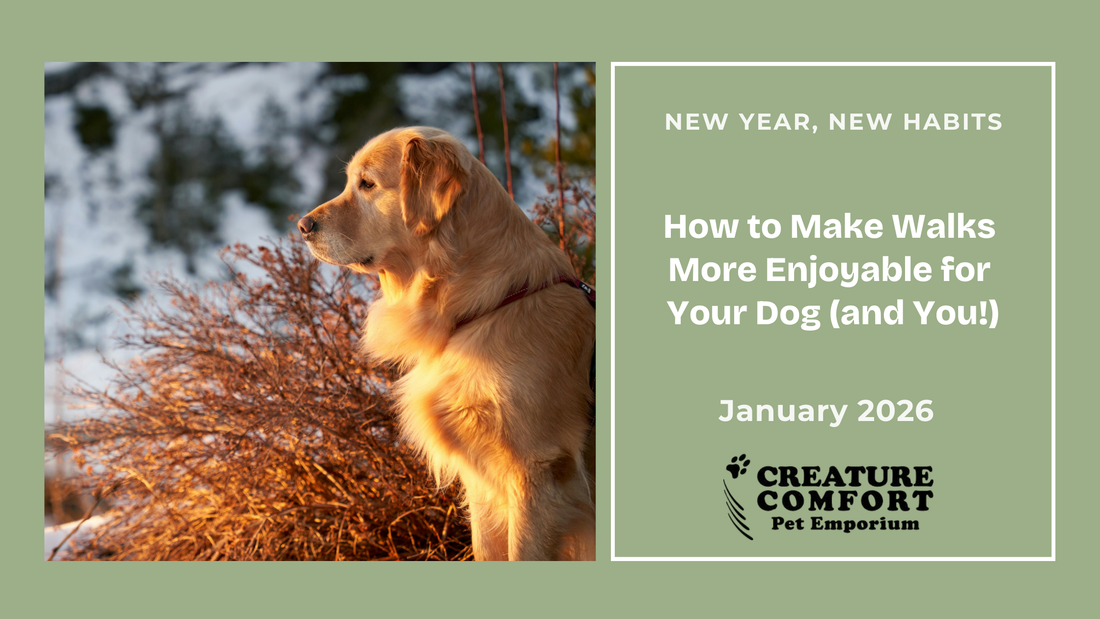 NEW YEAR, NEW HABITS

How to Make Walks More Enjoyable for Your Dog (and You!)

January 2026

CREATURE COMFORT
Pet Emporium